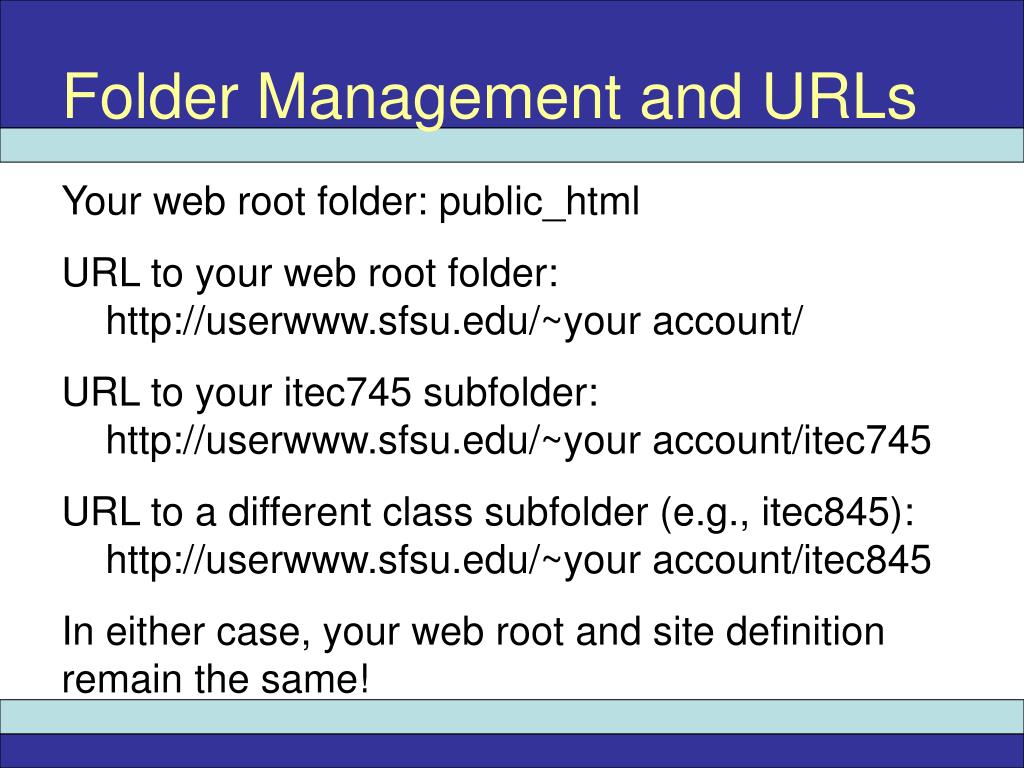 Folder Management and URLs

Your web root folder: public_html

URL to your web root folder:
http://userwww.sfsu.edu/~your account/

URL to your itec745 subfolder:
http://userwww.sfsu.edu/~your account/itec745

URL to a different class subfolder (e.g., itec845):
http://userwww.sfsu.edu/~your account/itec845

In either case, your web root and site definition remain the same!